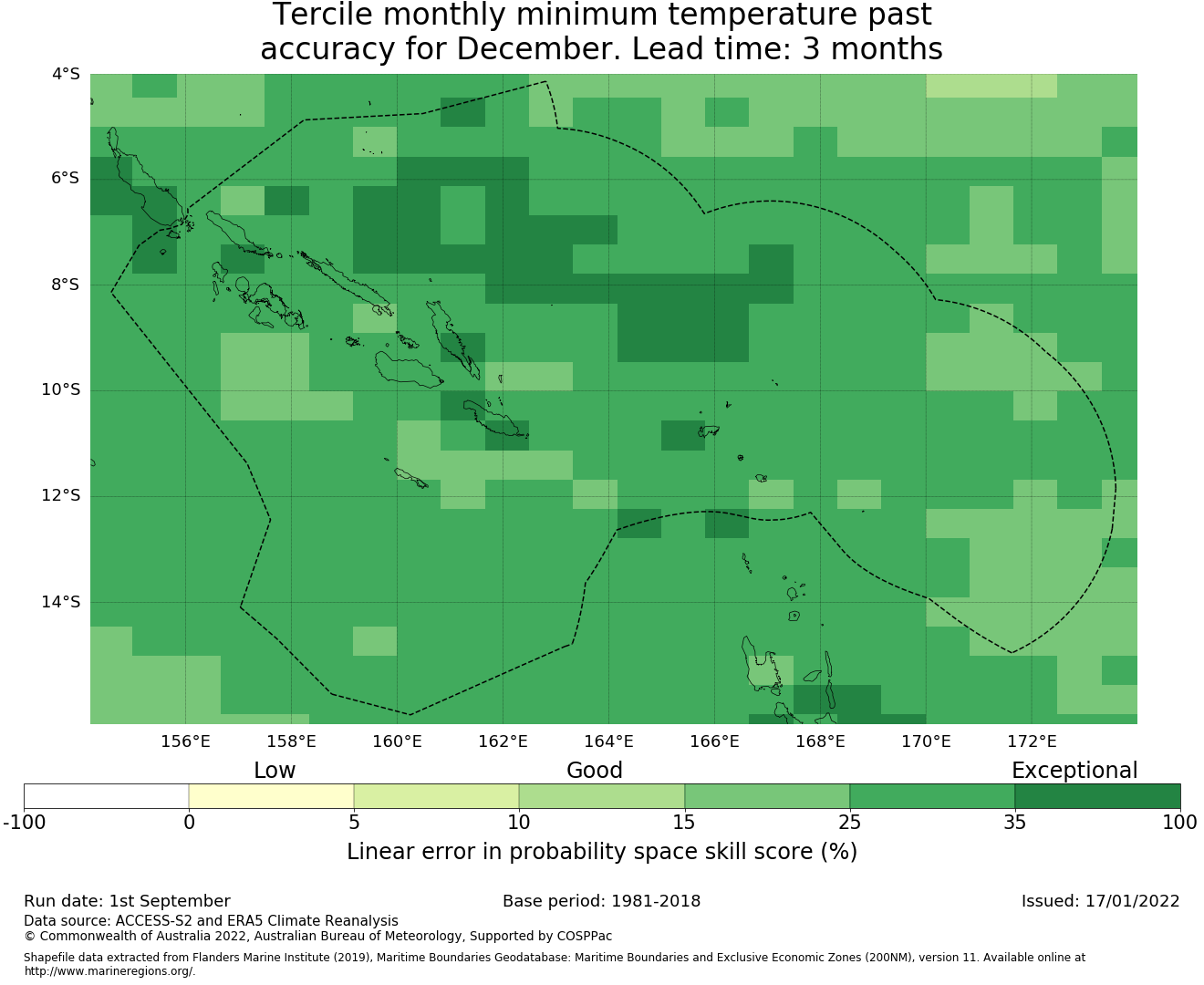 Tercile monthly minimum temperature past accuracy for December. Lead time: 3 months

4°S
6°S
8°S
10°S
12°S
14°S

156°E 158°E 160°E 162°E 164°E 166°E 168°E 170°E 172°E

Low Good Exceptional

-100 0 5 10 15 25 35 100

Linear error in probability space skill score (%)

Run date: 1st September

Base period: 1981-2018

Issued: 17/01/2022

Data source: ACCESS-S2 and ERA5 Climate Reanalysis
© Commonwealth of Australia 2022, Australian Bureau of Meteorology, Supported by COSPPac

Shapefile data extracted from Flanders Marine Institute (2019), Maritime Boundaries Geodatabase: Maritime Boundaries and Exclusive Economic Zones (200NM), version 11. Available online at http://www.marineregions.org/.